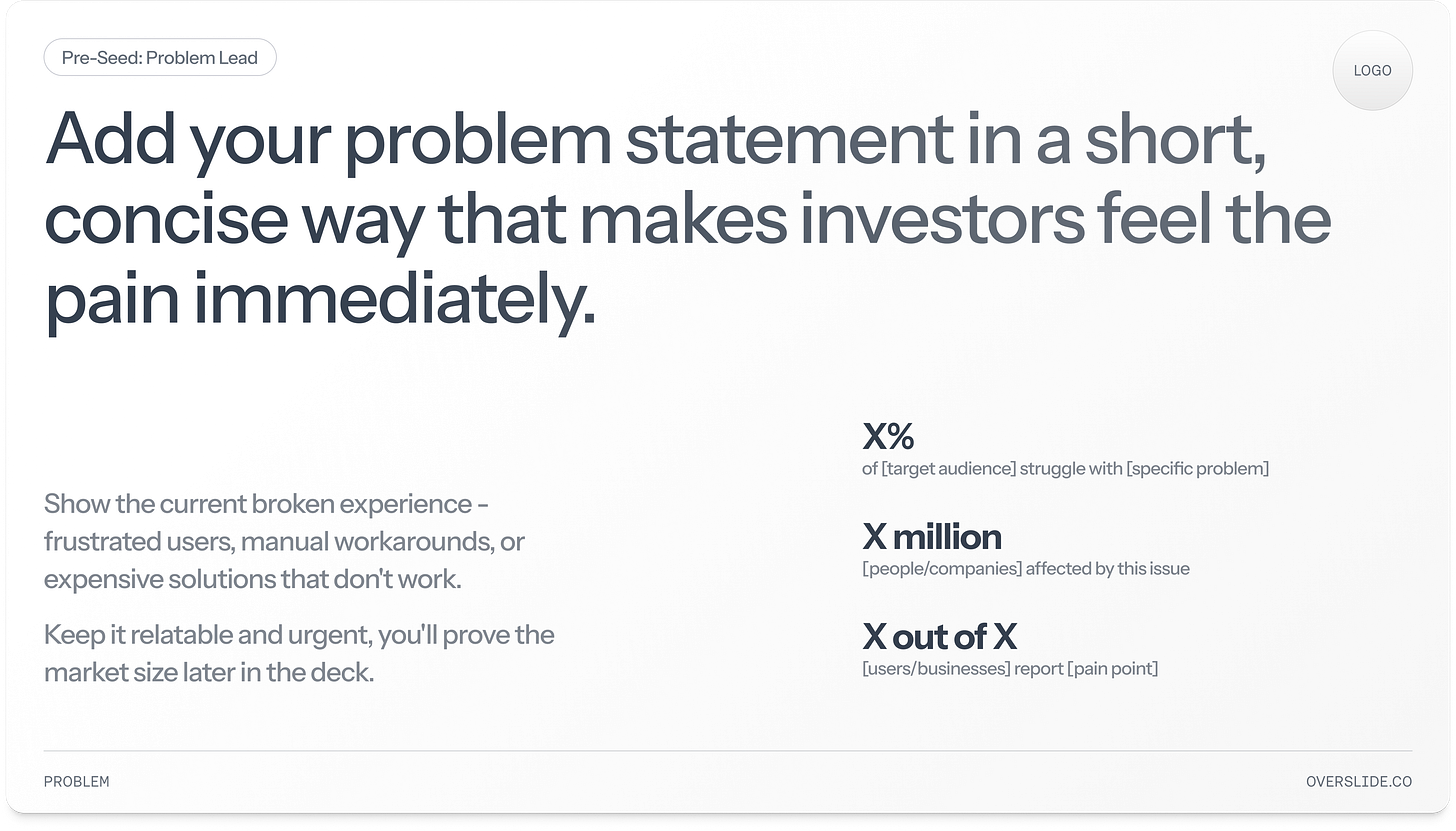 Pre-Seed: Problem Lead

LOGO

Add your problem statement in a short, concise way that makes investors feel the pain immediately.

Show the current broken experience - frustrated users, manual workarounds, or expensive solutions that don't work.

Keep it relatable and urgent, you'll prove the market size later in the deck.

X%
of [target audience] struggle with [specific problem]

X million
[people/companies] affected by this issue

X out of X
[users/businesses] report [pain point]

PROBLEM

OVERSLIDE.CO